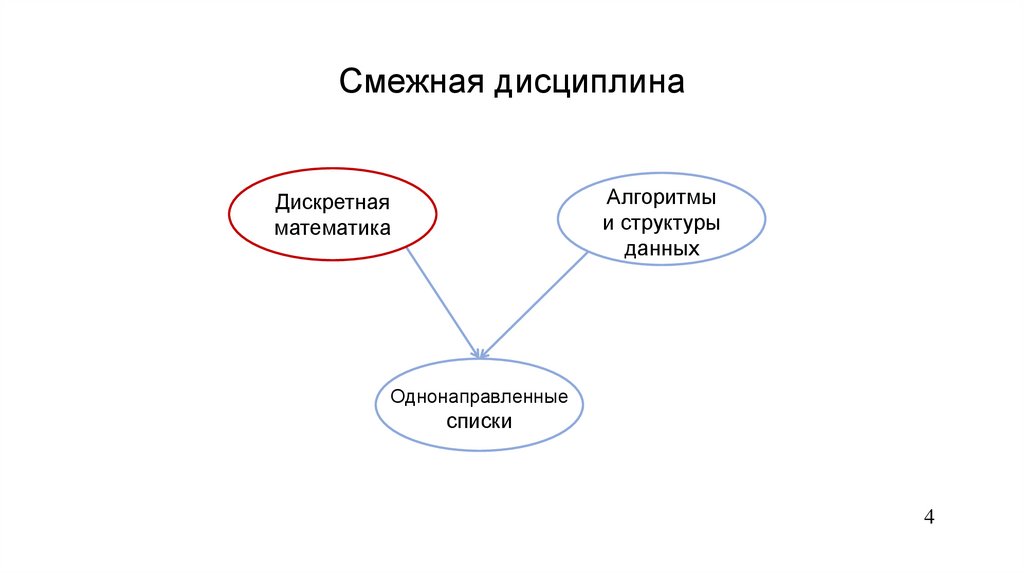 Смежная дисциплина

Дискретная математика

Алгоритмы и структуры данных

Однонаправленные списки

4